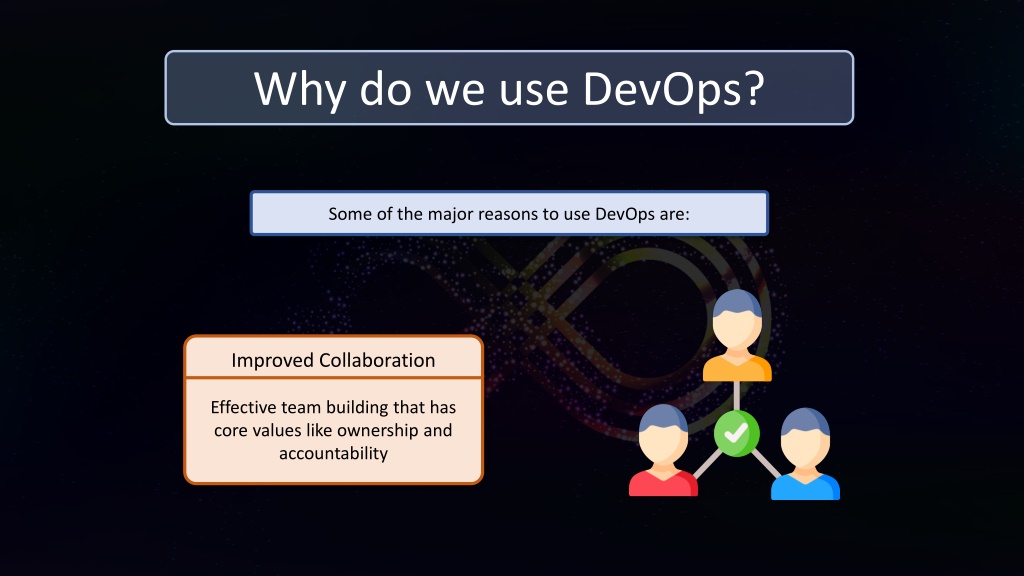 Why do we use DevOps?

Some of the major reasons to use DevOps are:

Improved Collaboration

Effective team building that has core values like ownership and accountability